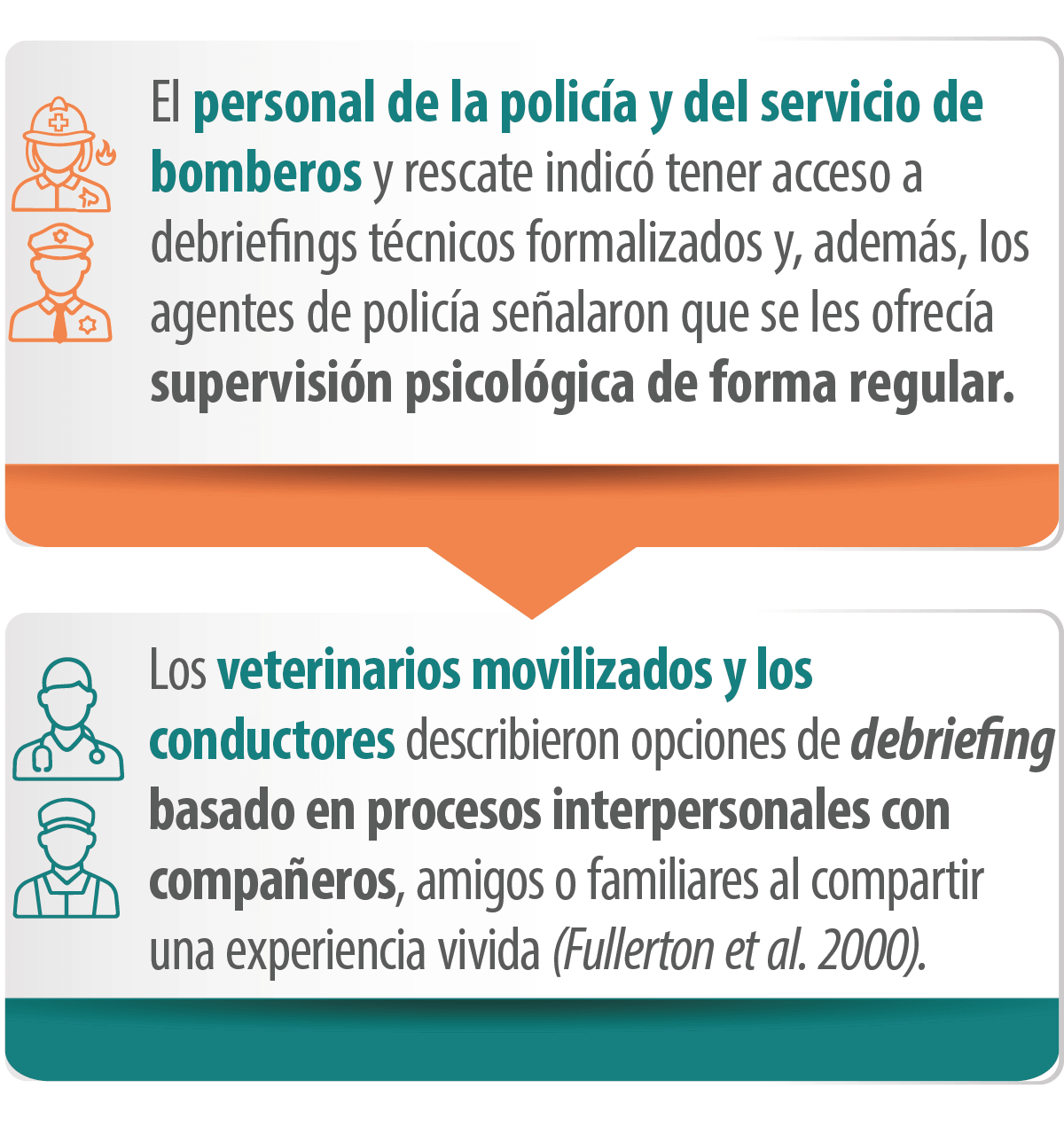 El personal de la policía y del servicio de bomberos y rescate indicó tener acceso a debriefings técnicos formalizados y, además, los agentes de policía señalaron que se les ofrecía supervisión psicológica de forma regular.

Los veterinarios movilizados y los conductores describieron opciones de debriefing basado en procesos interpersonales con compañeros, amigos o familiares al compartir una experiencia vivida (Fullerton et al. 2000).